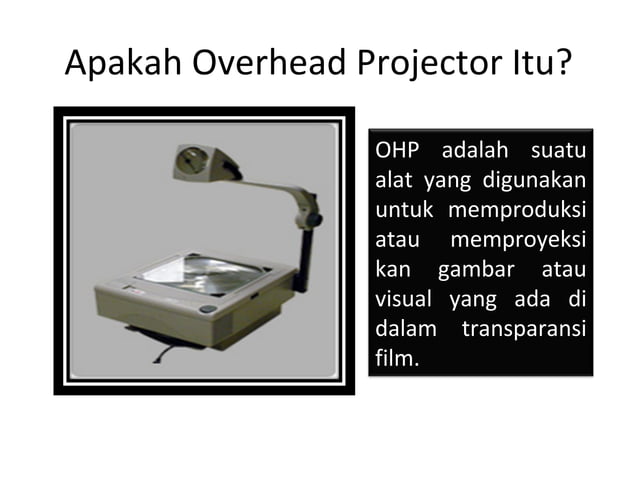 Apakah Overhead Projector Itu?

OHP adalah suatu alat yang digunakan untuk memproduksi atau memproyeksi kan gambar atau visual yang ada di dalam transparansi film.